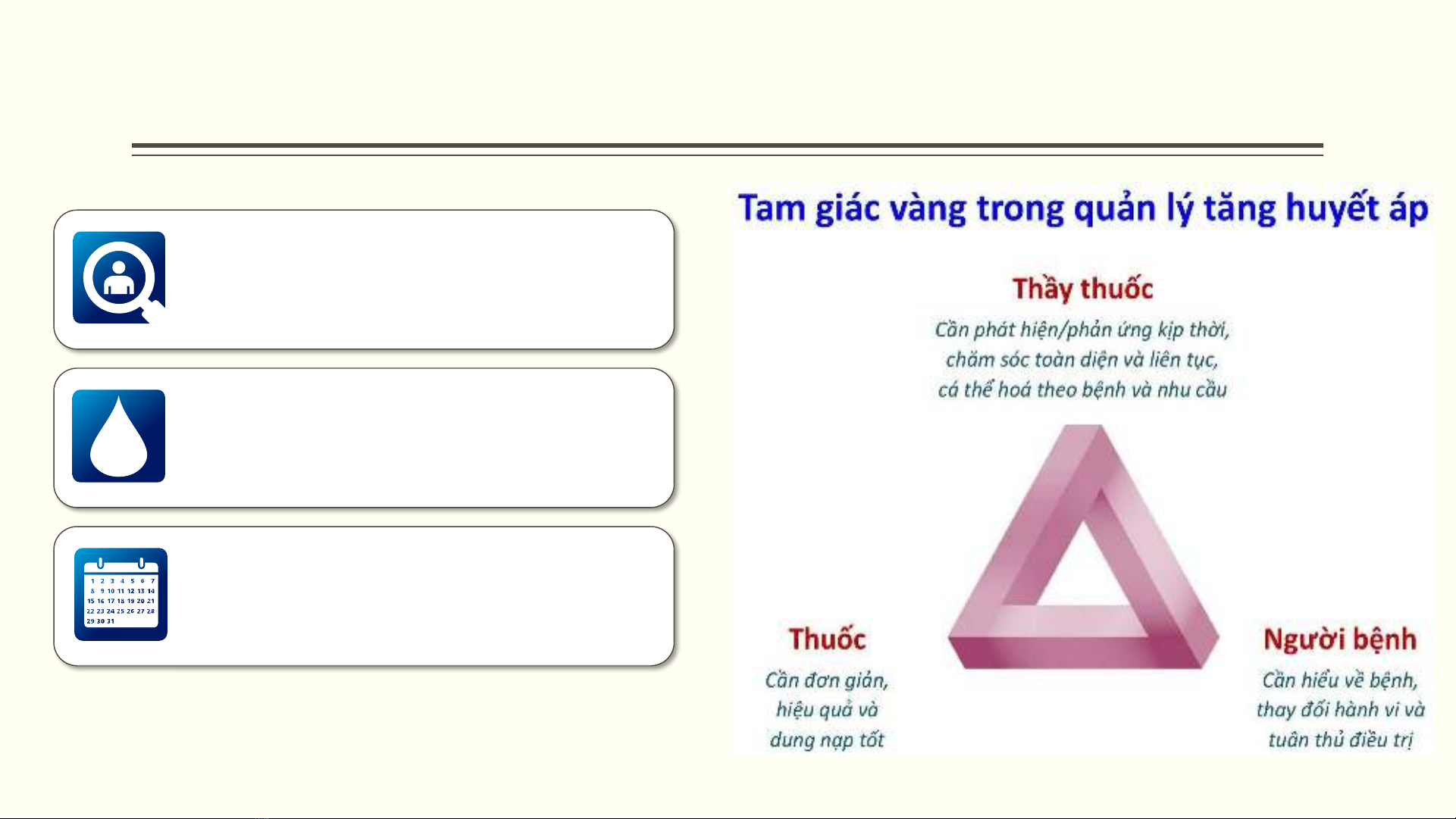 1 2 3 4 5 6 7
8 9 10 11 12 13 14
15 16 17 18 19 20 21
22 23 24 25 26 27 28
29 30 31

Tam giác vàng trong quản lý tăng huyết áp

Thầy thuốc

Cần phát hiện/phản ứng kịp thời, chăm sóc toàn diện và liên tục, cá thể hoá theo bệnh và nhu cầu

Thuốc

Cần đơn giản, hiệu quả và dung nạp tốt

Người bệnh

Cần hiểu về bệnh, thay đổi hành vi và tuân thủ điều trị